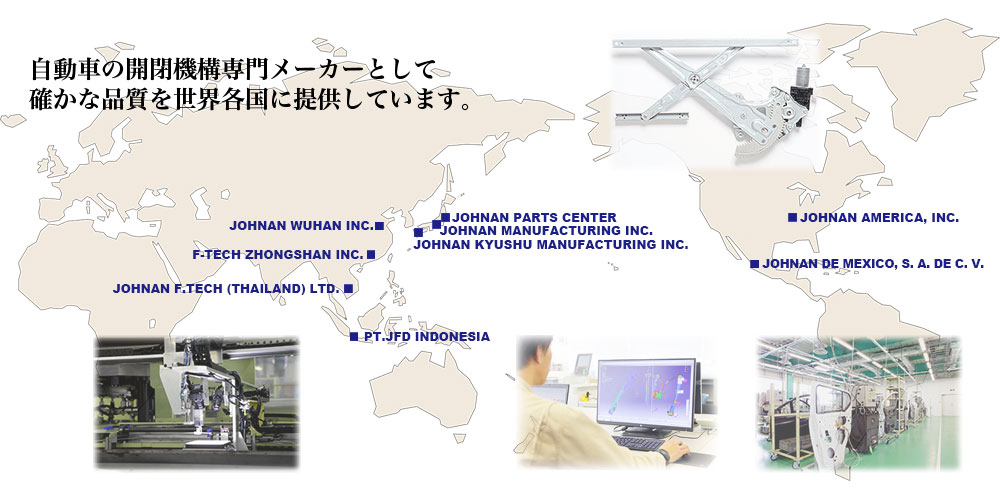 自動車の開閉機構専門メーカーとして
確かな品質を世界各国に提供しています。

JOHNAN WUHAN INC.

F-TECH ZHONGSHAN INC.

JOHNAN F.TECH (THAILAND) LTD.

PT.JFD INDONESIA

JOHNAN PARTS CENTER
JOHNAN MANUFACTURING INC.
JOHNAN KYUSHU MANUFACTURING INC.

JOHNAN AMERICA, INC.

JOHNAN DE MEXICO, S. A. DE C. V.